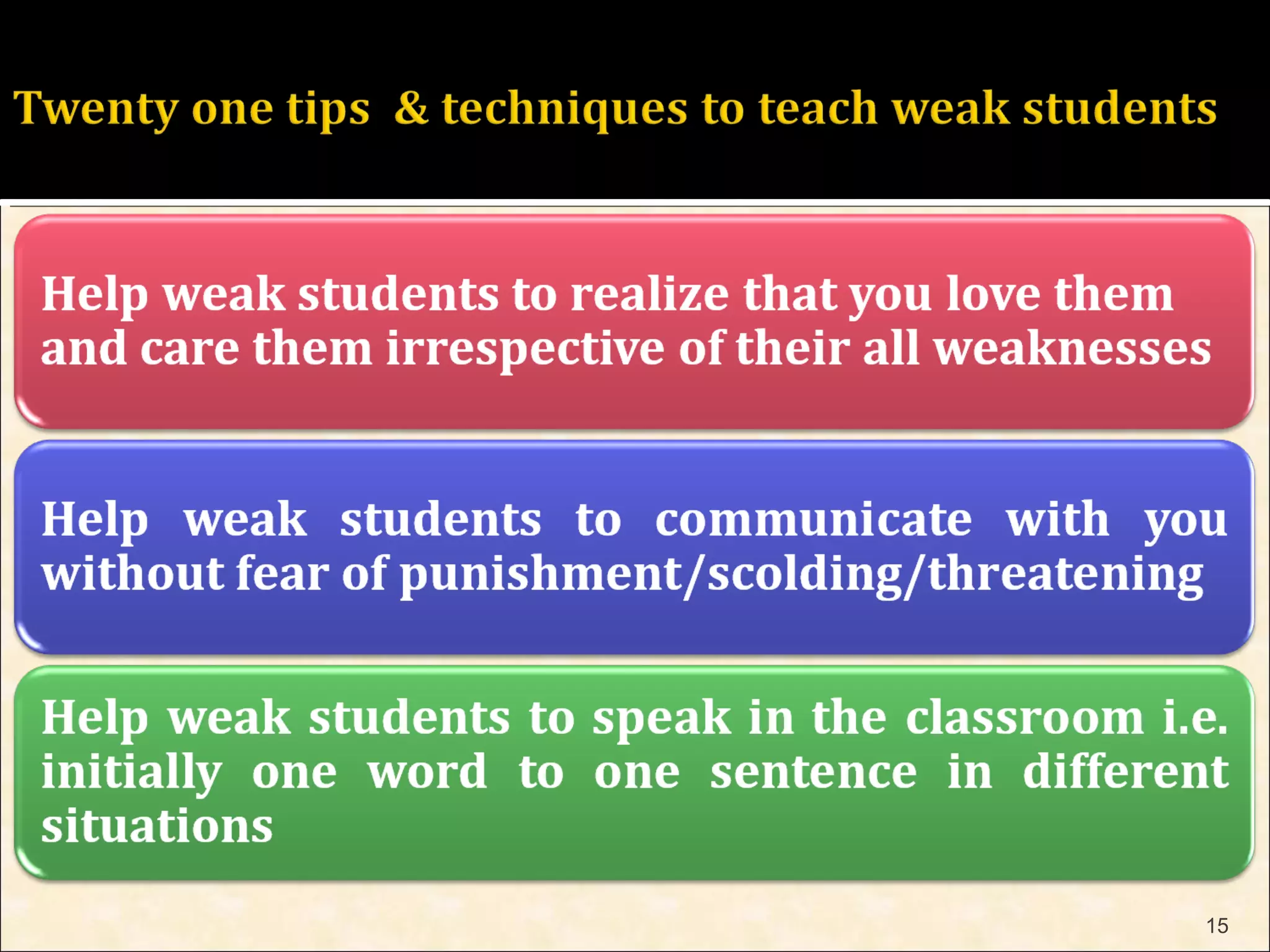 Twenty one tips & techniques to teach weak students

Help weak students to realize that you love them and care them irrespective of their all weaknesses

Help weak students to communicate with you without fear of punishment/scolding/threatening

Help weak students to speak in the classroom i.e. initially one word to one sentence in different situations

15